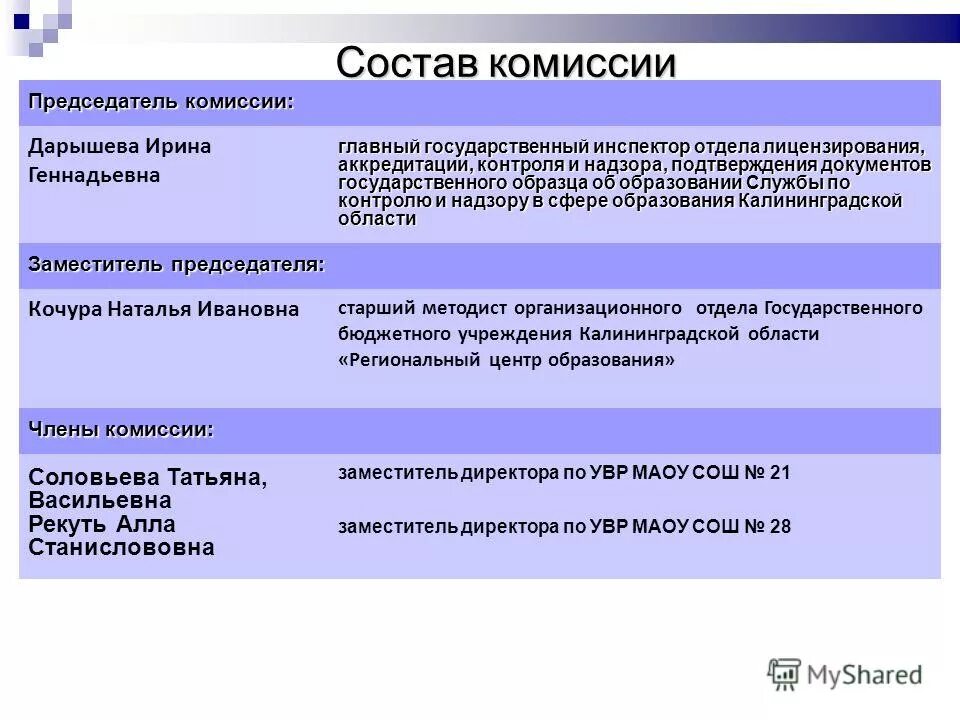 Состав комиссии

| Председатель комиссии: | |
|---|---|
| Дарышева Ирина Геннадьевна | главный государственный инспектор отдела лицензирования, аккредитации, контроля и надзора, подтверждения документов государственного образца об образовании Службы по контролю и надзору в сфере образования Калининградской области |
| Заместитель председателя: | |
| Кочура Наталья Ивановна | старший методист организационного отдела Государственного бюджетного учреждения Калининградской области «Региональный центр образования» |
| Члены комиссии: | |
| Соловьева Татьяна, Васильевна | заместитель директора по УВР МАОУ СОШ № 21 |
| Рекуть Алла Станислововна | заместитель директора по УВР МАОУ СОШ № 28 |

MyShared